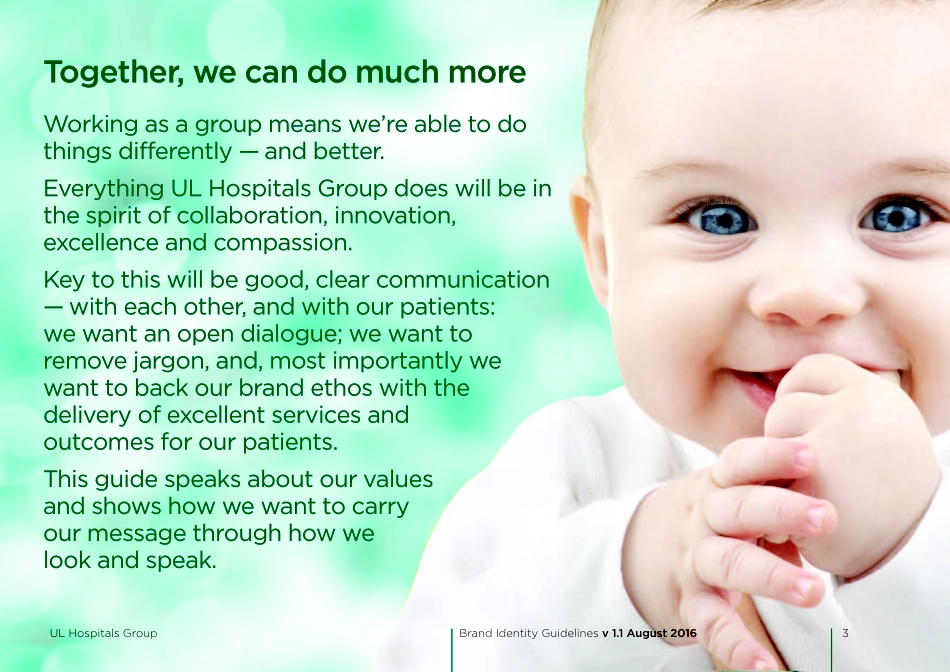 Together, we can do much more

Working as a group means we're able to do things differently — and better.

Everything UL Hospitals Group does will be in the spirit of collaboration, innovation, excellence and compassion.

Key to this will be good, clear communication — with each other, and with our patients: we want an open dialogue; we want to remove jargon, and, most importantly we want to back our brand ethos with the delivery of excellent services and outcomes for our patients.

This guide speaks about our values and shows how we want to carry our message through how we look and speak.

UL Hospitals Group

Brand Identity Guidelines v 1.1 August 2016

3